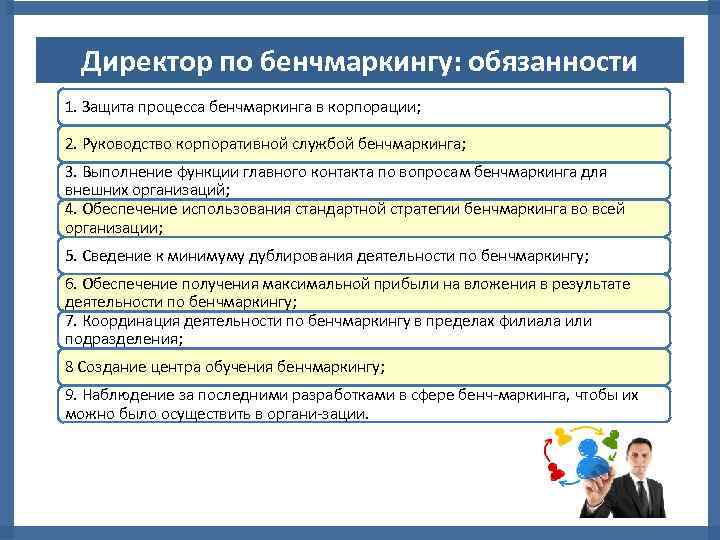 Директор по бенчмаркингу: обязанности

1. Защита процесса бенчмаркинга в корпорации;

2. Руководство корпоративной службой бенчмаркинга;

3. Выполнение функции главного контакта по вопросам бенчмаркинга для внешних организаций;

4. Обеспечение использования стандартной стратегии бенчмаркинга во всей организации;

5. Сведение к минимуму дублирования деятельности по бенчмаркингу;

6. Обеспечение получения максимальной прибыли на вложения в результате деятельности по бенчмаркингу;

7. Координация деятельности по бенчмаркингу в пределах филиала или подразделения;

8 Создание центра обучения бенчмаркингу;

9. Наблюдение за последними разработками в сфере бенч-маркинга, чтобы их можно было осуществить в органи-зации.